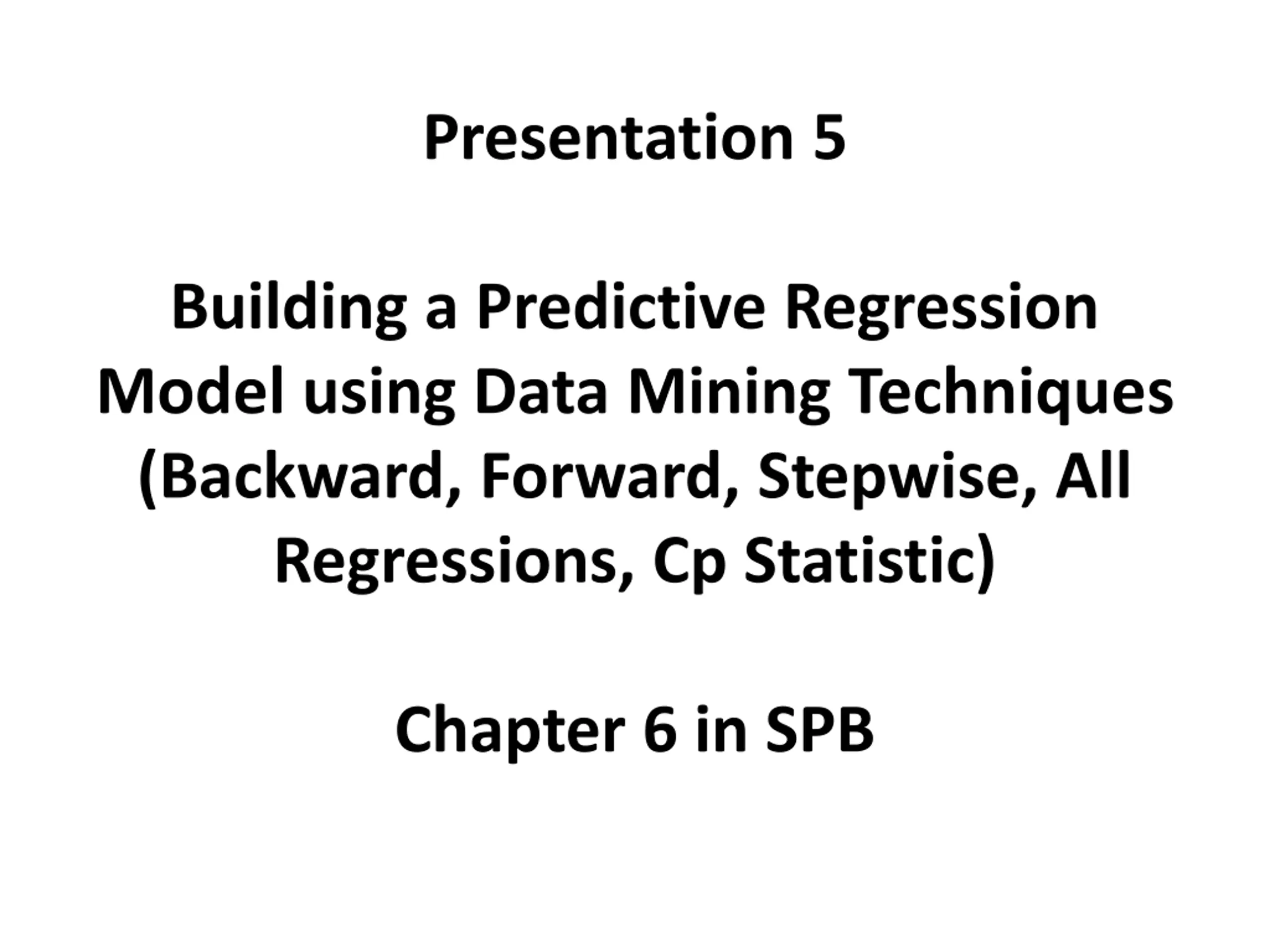 Presentation 5

Building a Predictive Regression Model using Data Mining Techniques (Backward, Forward, Stepwise, All Regressions, Cp Statistic)

Chapter 6 in SPB